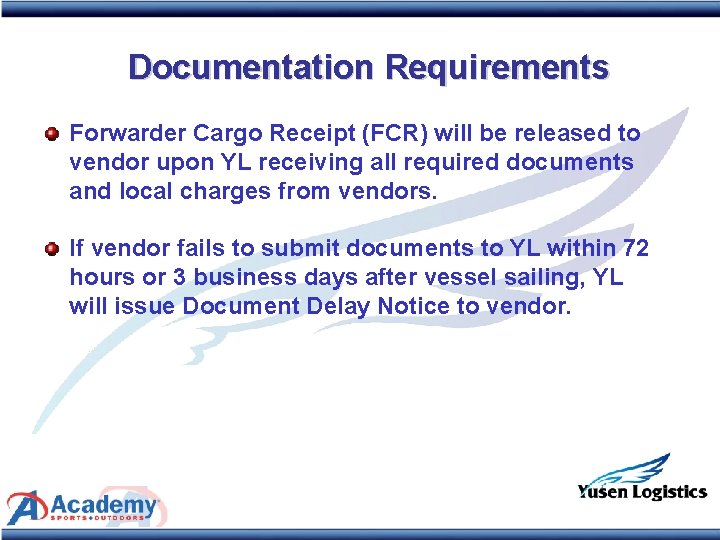 Documentation Requirements

• Forwarder Cargo Receipt (FCR) will be released to vendor upon YL receiving all required documents and local charges from vendors.

• If vendor fails to submit documents to YL within 72 hours or 3 business days after vessel sailing, YL will issue Document Delay Notice to vendor.

Academy
SPORTS+OUTDOORS

Yusen Logistics